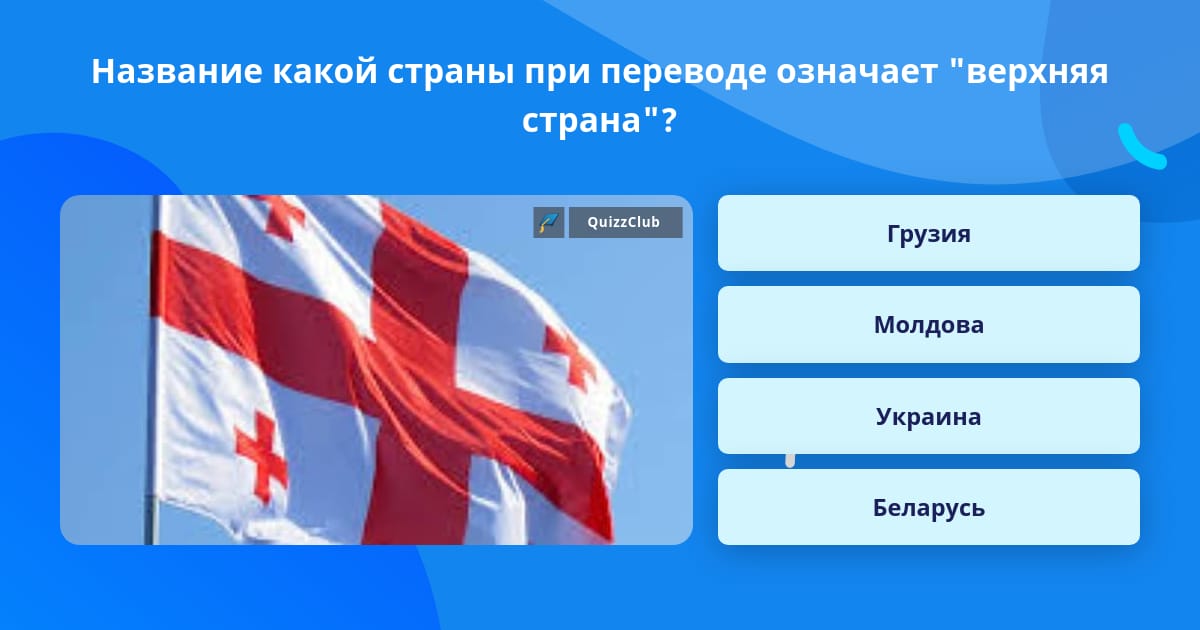 Название какой страны при переводе означает "верхняя страна"?

QuizzClub

Грузия

Молдова

Украина

Беларусь